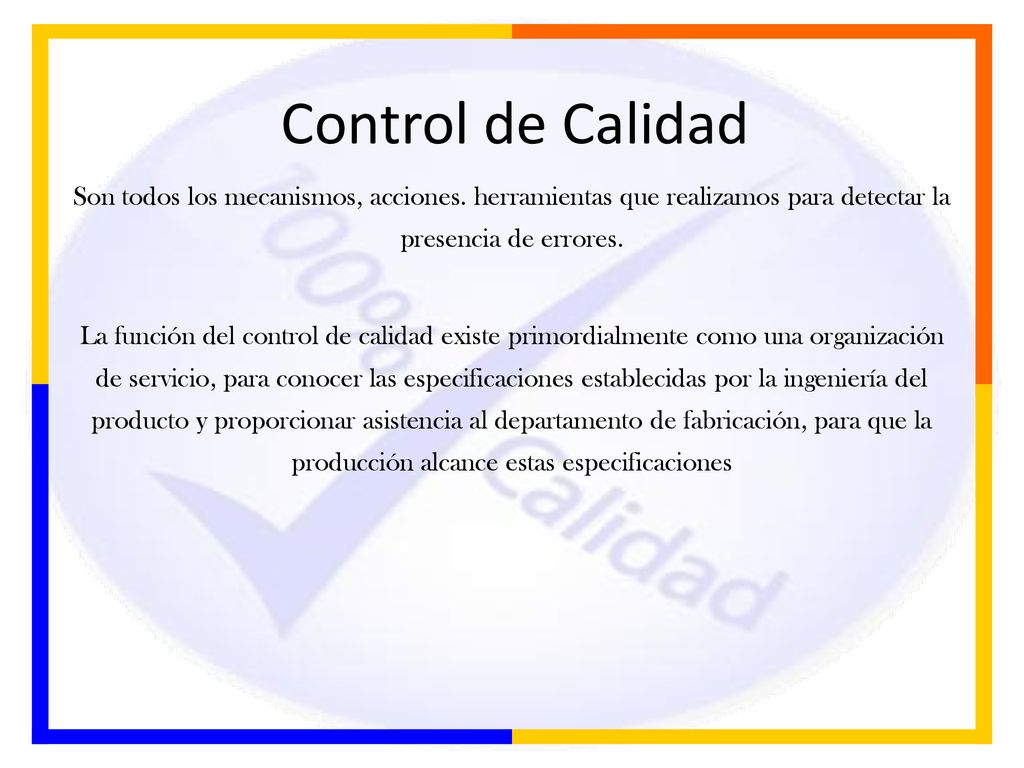 Control de Calidad

Son todos los mecanismos, acciones. herramientas que realizamos para detectar la presencia de errores.

La función del control de calidad existe primordialmente como una organización de servicio, para conocer las especificaciones establecidas por la ingeniería del producto y proporcionar asistencia al departamento de fabricación, para que la producción alcance estas especificaciones

100% Calidad